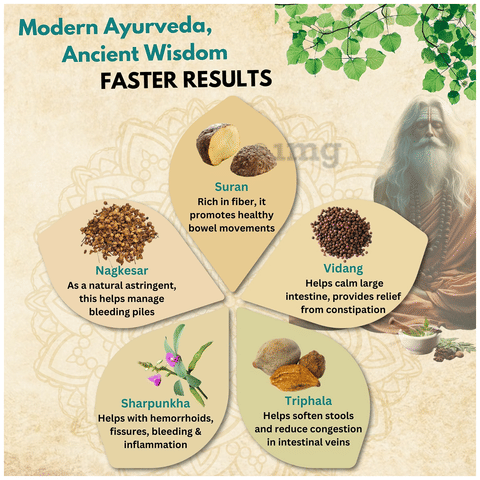 Modern Ayurveda, Ancient Wisdom
FASTER RESULTS

1mg

Suran
Rich in fiber, it promotes healthy bowel movements

Nagkesar
As a natural astringent, this helps manage bleeding piles

Vidang
Helps calm large intestine, provides relief from constipation

Sharpunkha
Helps with hemorrhoids, fissures, bleeding & inflammation

Triphala
Helps soften stools and reduce congestion in intestinal veins